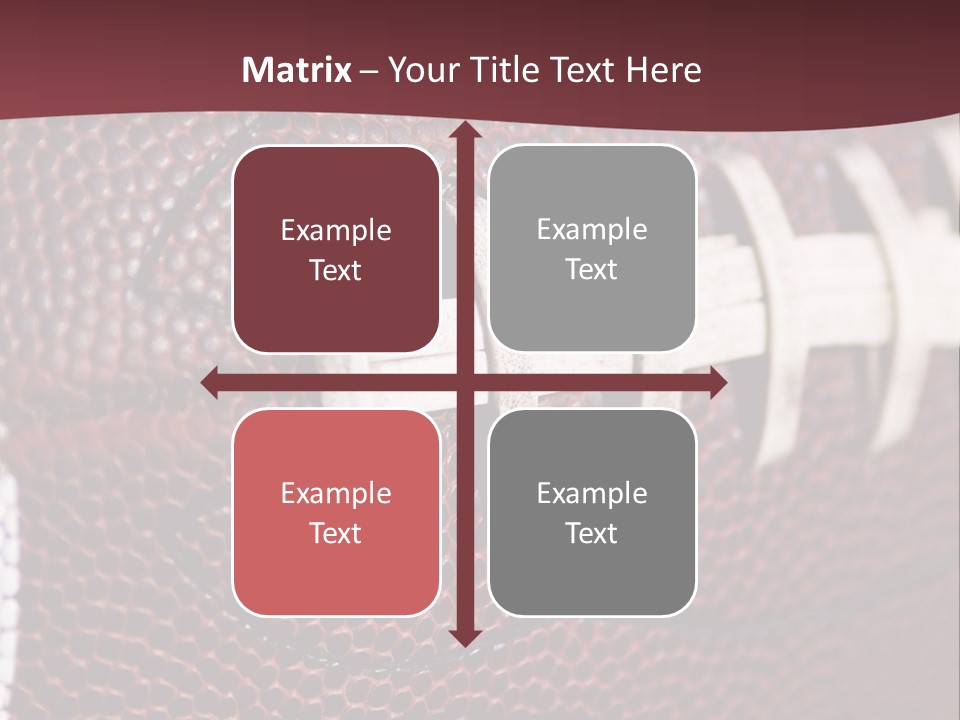 Matrix – Your Title Text Here

Example Text

Example Text

Example Text

Example Text